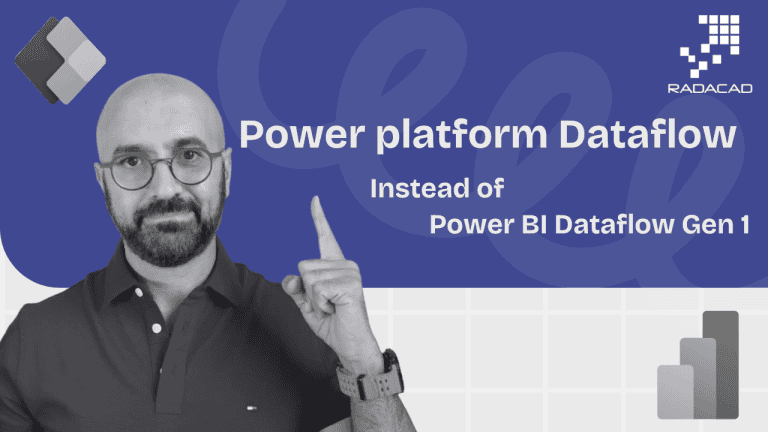 RADACAD

Power platform Dataflow

Instead of

Power BI Dataflow Gen 1